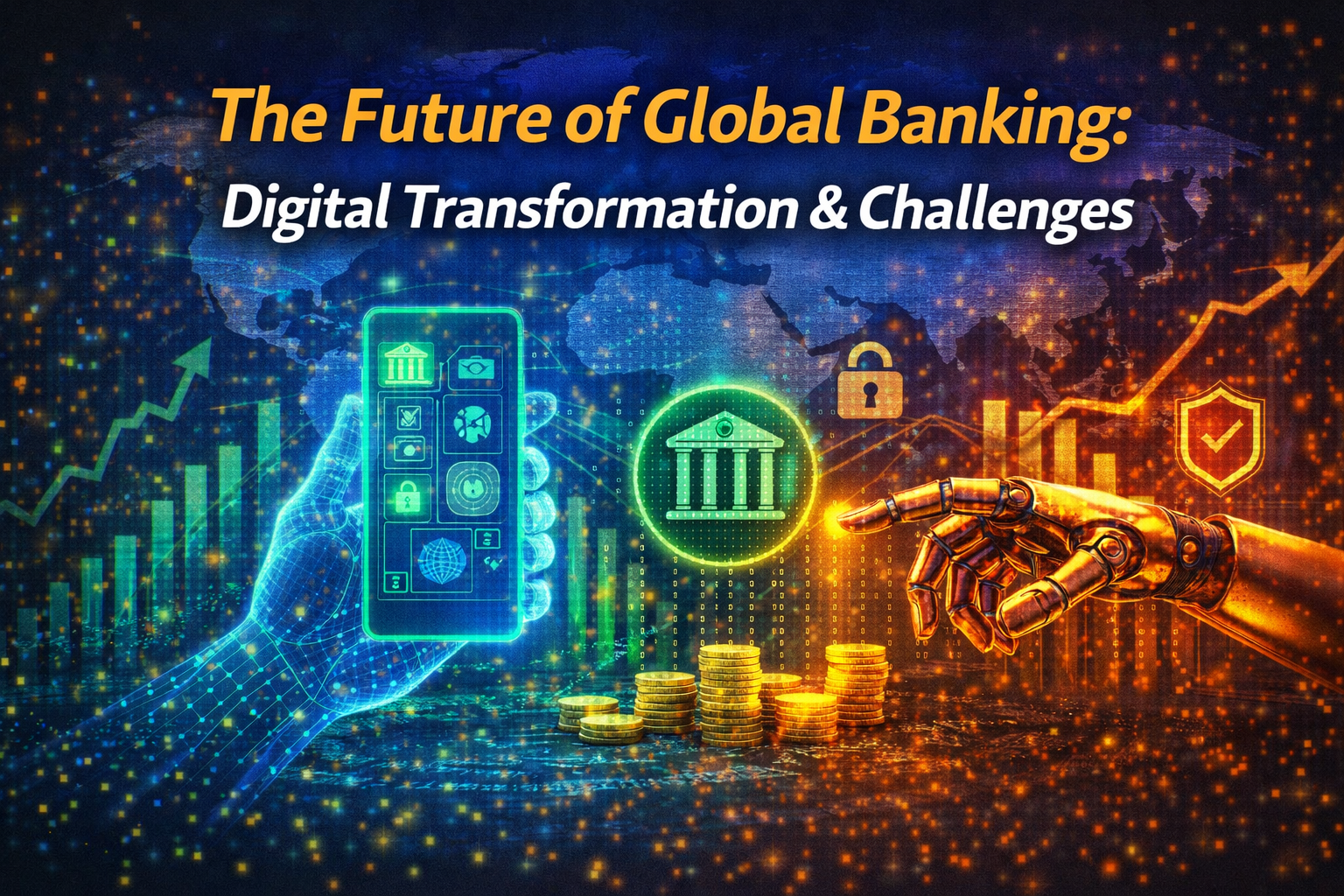 The Future of Global Banking:
Digital Transformation & Challenges